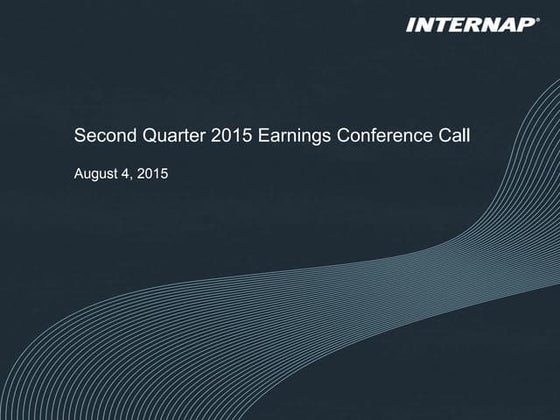 INTERNAP®

Second Quarter 2015 Earnings Conference Call

August 4, 2015